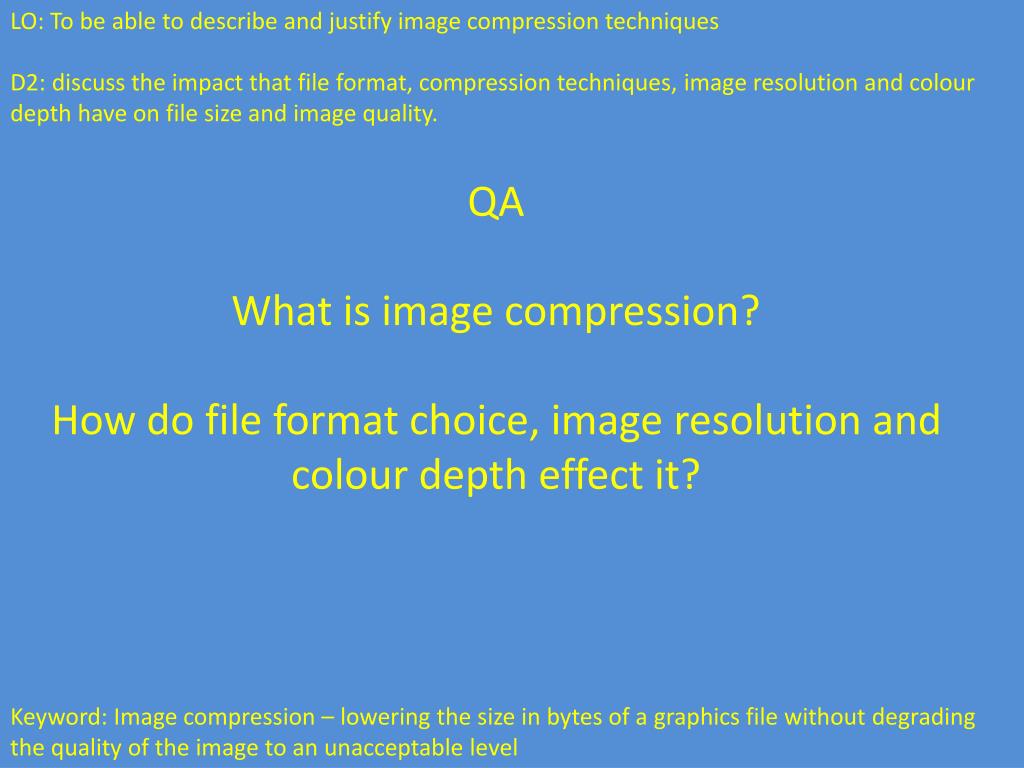 LO: To be able to describe and justify image compression techniques

D2: discuss the impact that file format, compression techniques, image resolution and colour depth have on file size and image quality.

QA

What is image compression?

How do file format choice, image resolution and colour depth effect it?

Keyword: Image compression – lowering the size in bytes of a graphics file without degrading the quality of the image to an unacceptable level